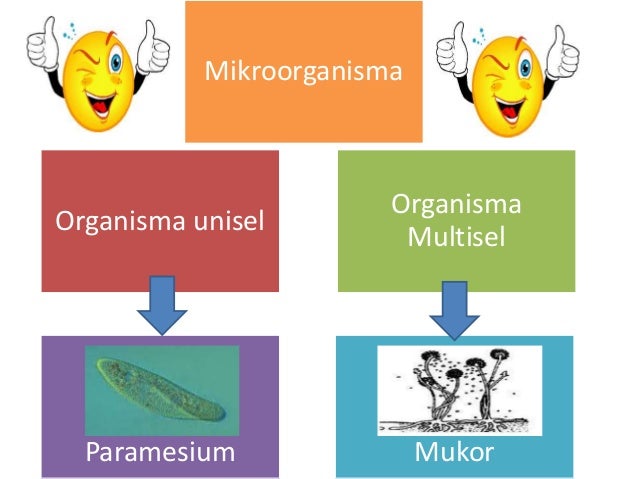 Mikroorganisma

Organisma unisel

Organisma Multisel

Paramesium

Mukor